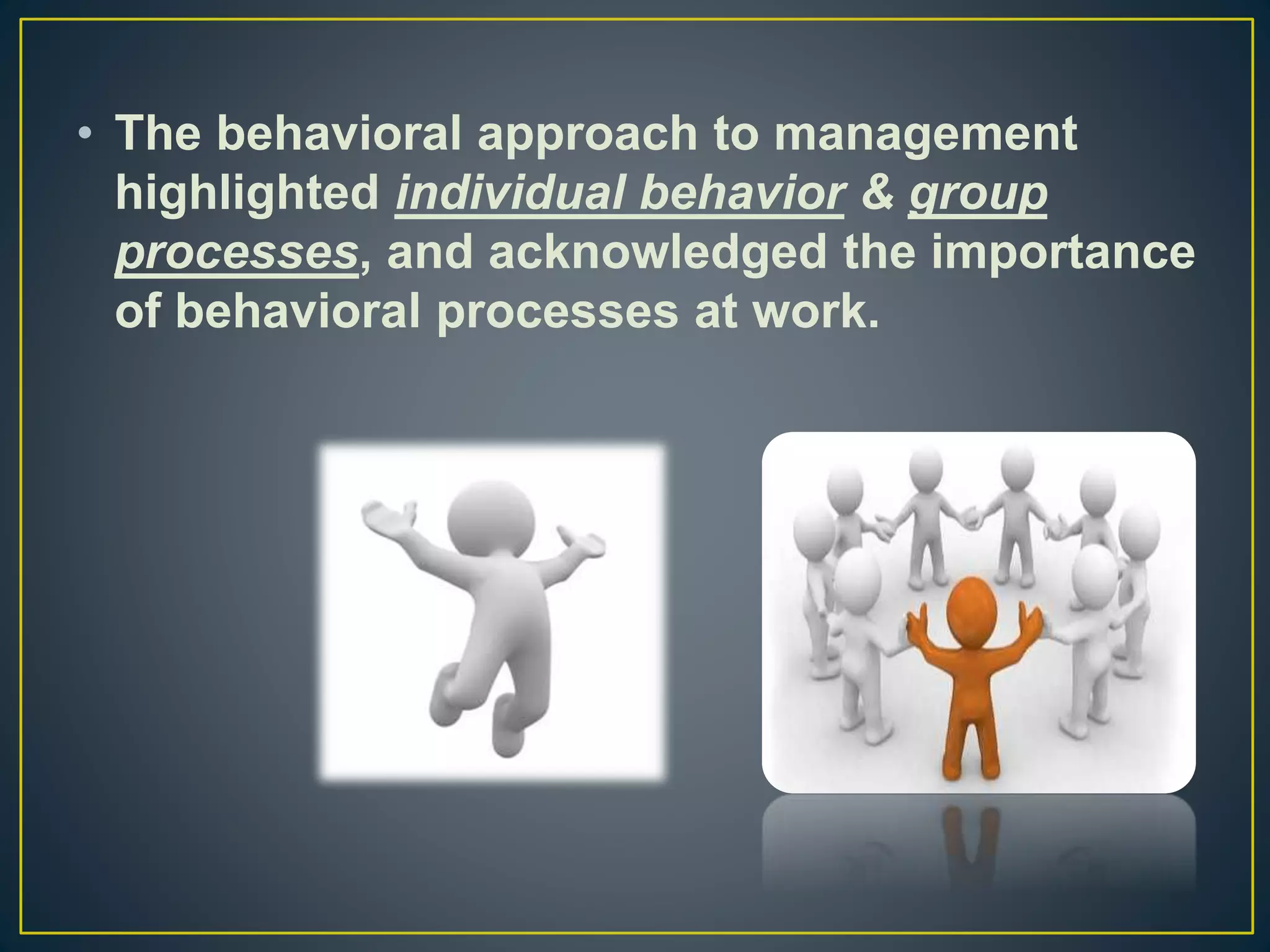 • The behavioral approach to management highlighted individual behavior & group processes, and acknowledged the importance of behavioral processes at work.